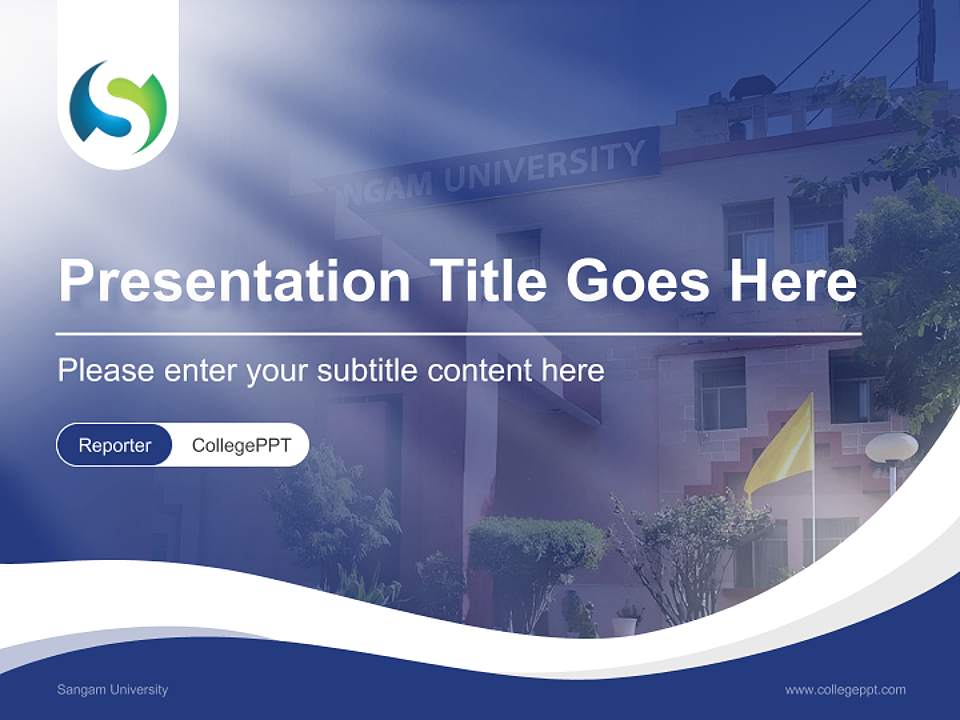 NGAM UNIVERSITY

Presentation Title Goes Here

Please enter your subtitle content here

Reporter CollegePPT

Sangam University

www.collegeppt.com